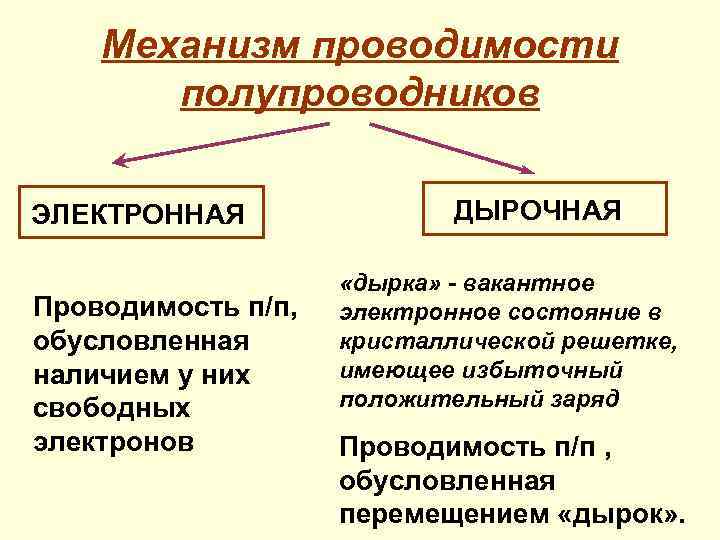 Механизм проводимости полупроводников

ЭЛЕКТРОННАЯ

Проводимость п/п, обусловленная наличием у них свободных электронов

ДЫРОЧНАЯ

«дырка» - вакантное электронное состояние в кристаллической решетке, имеющее избыточный положительный заряд

Проводимость п/п , обусловленная перемещением «дырок».